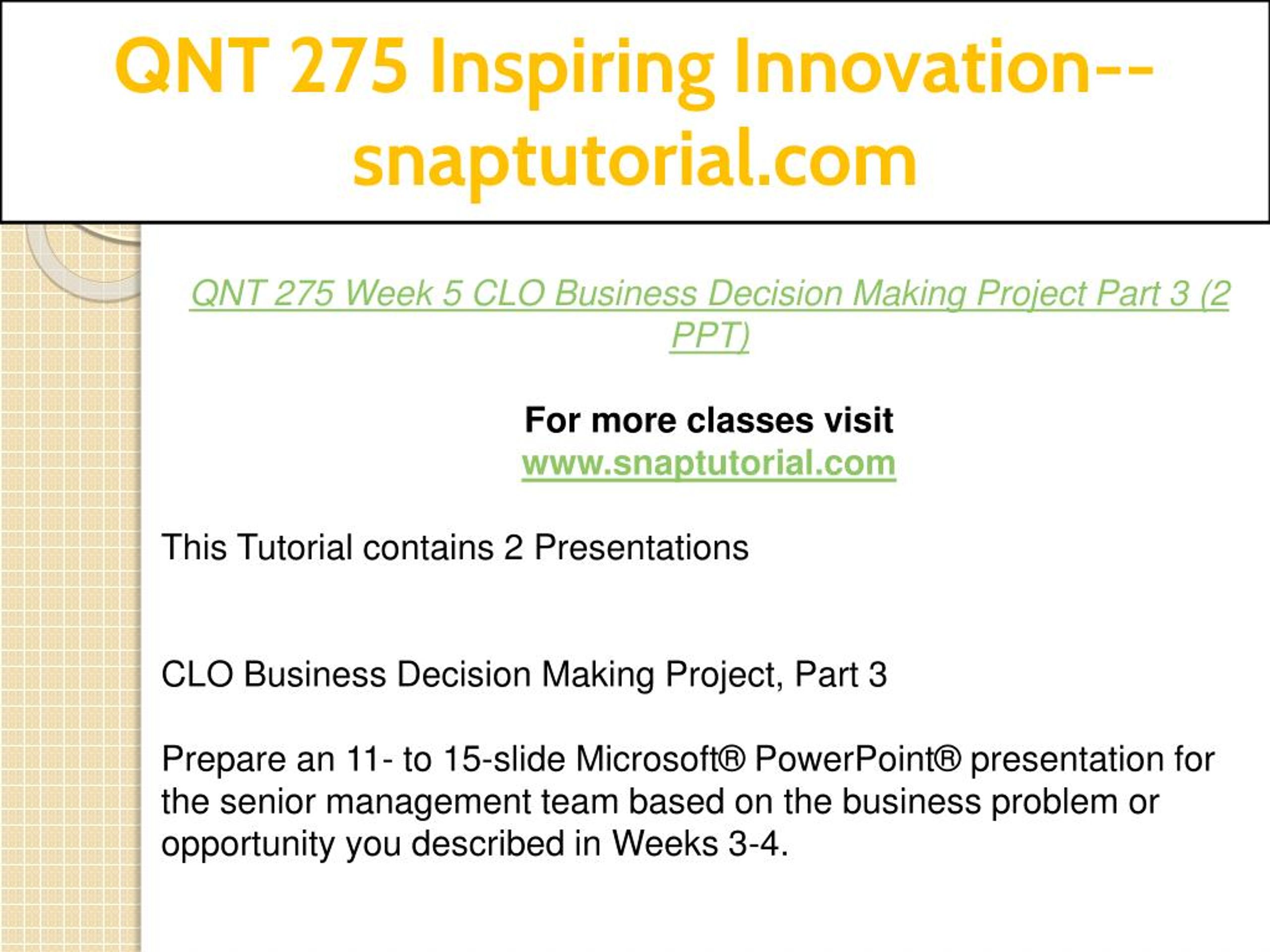 QNT 275 Inspiring Innovation--snaptutorial.com

QNT 275 Week 5 CLO Business Decision Making Project Part 3 (2 PPT)

For more classes visit
www.snaptutorial.com

This Tutorial contains 2 Presentations

CLO Business Decision Making Project, Part 3

Prepare an 11- to 15-slide Microsoft® PowerPoint® presentation for the senior management team based on the business problem or opportunity you described in Weeks 3-4.